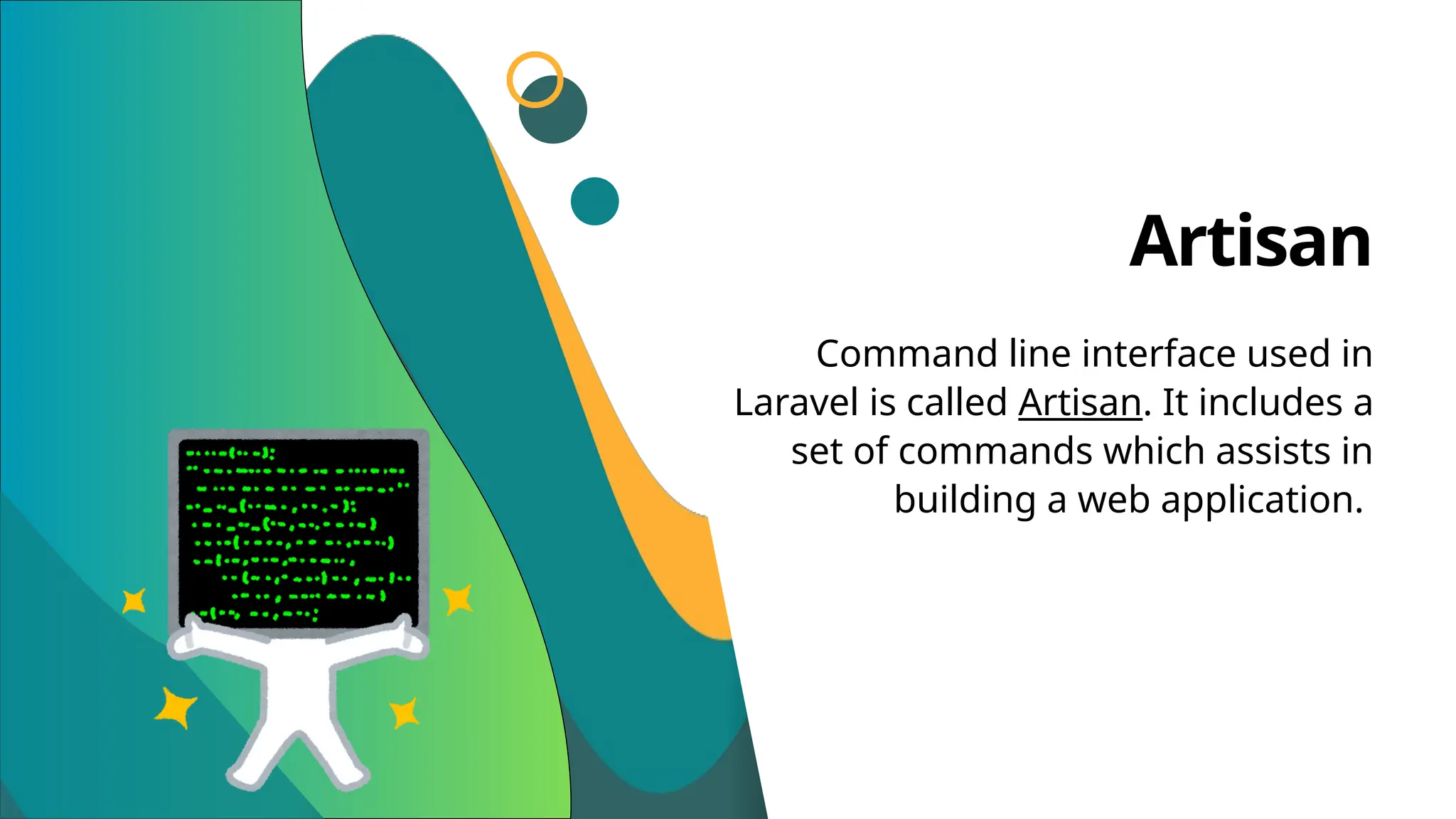 Artisan

Command line interface used in Laravel is called Artisan. It includes a set of commands which assists in building a web application.